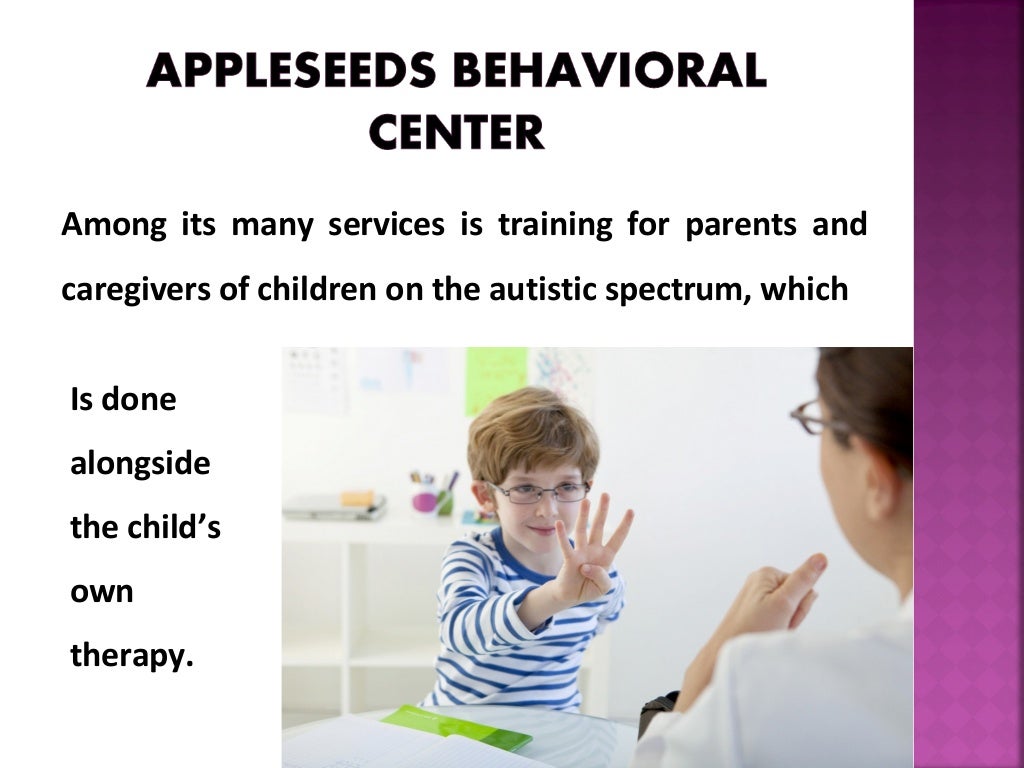 APPLESEEDS BEHAVIORAL CENTER

Among its many services is training for parents and caregivers of children on the autistic spectrum, which

Is done alongside the child's own therapy.